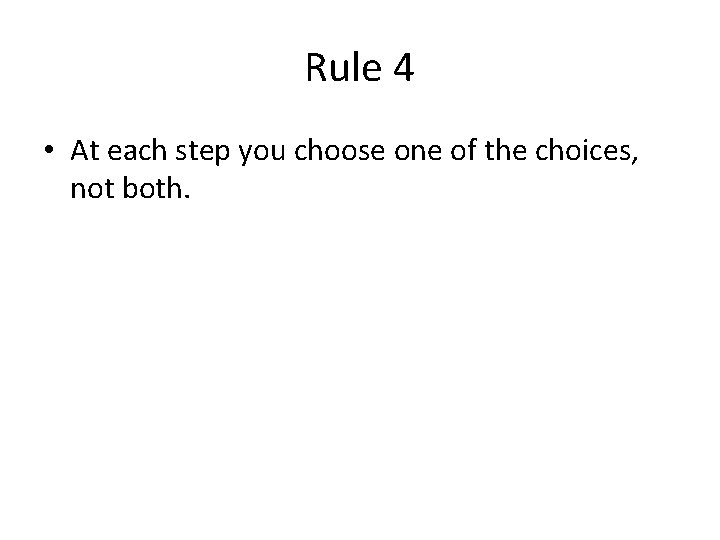 Rule 4

• At each step you choose one of the choices, not both.